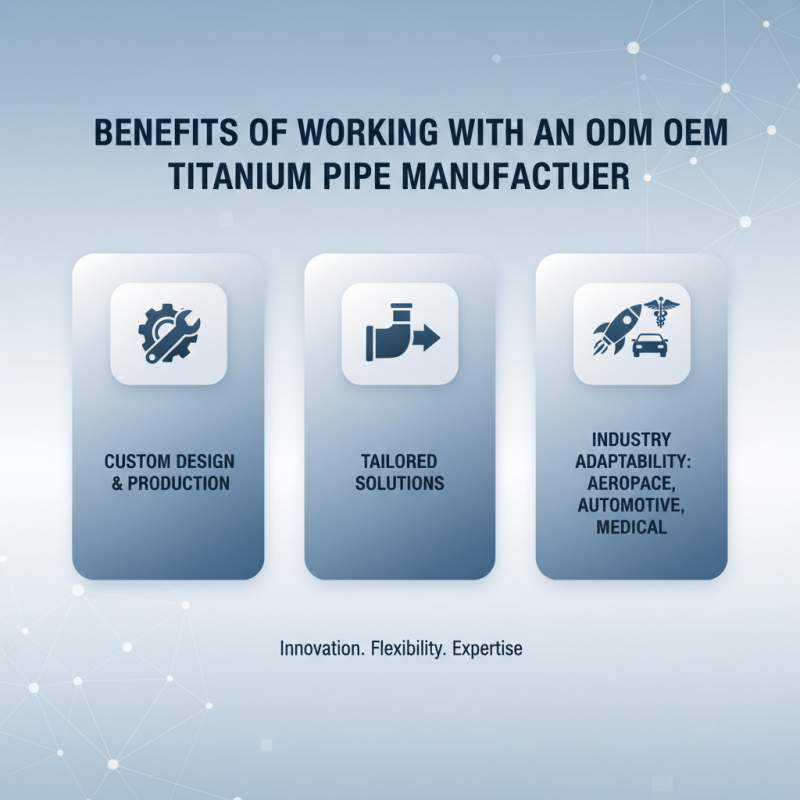 BENEFITS OF WORKING WITH AN ODM OEM TITANIUM PIPE MANUFACTUER

CUSTOM DESIGN & PRODUCTION

TAILORED SOLUTIONS

INDUSTRY ADAPTABILITY: AEROPACE, AUTOMOTIVE, MEDICAL

Innovation. Flexibility. Expertise